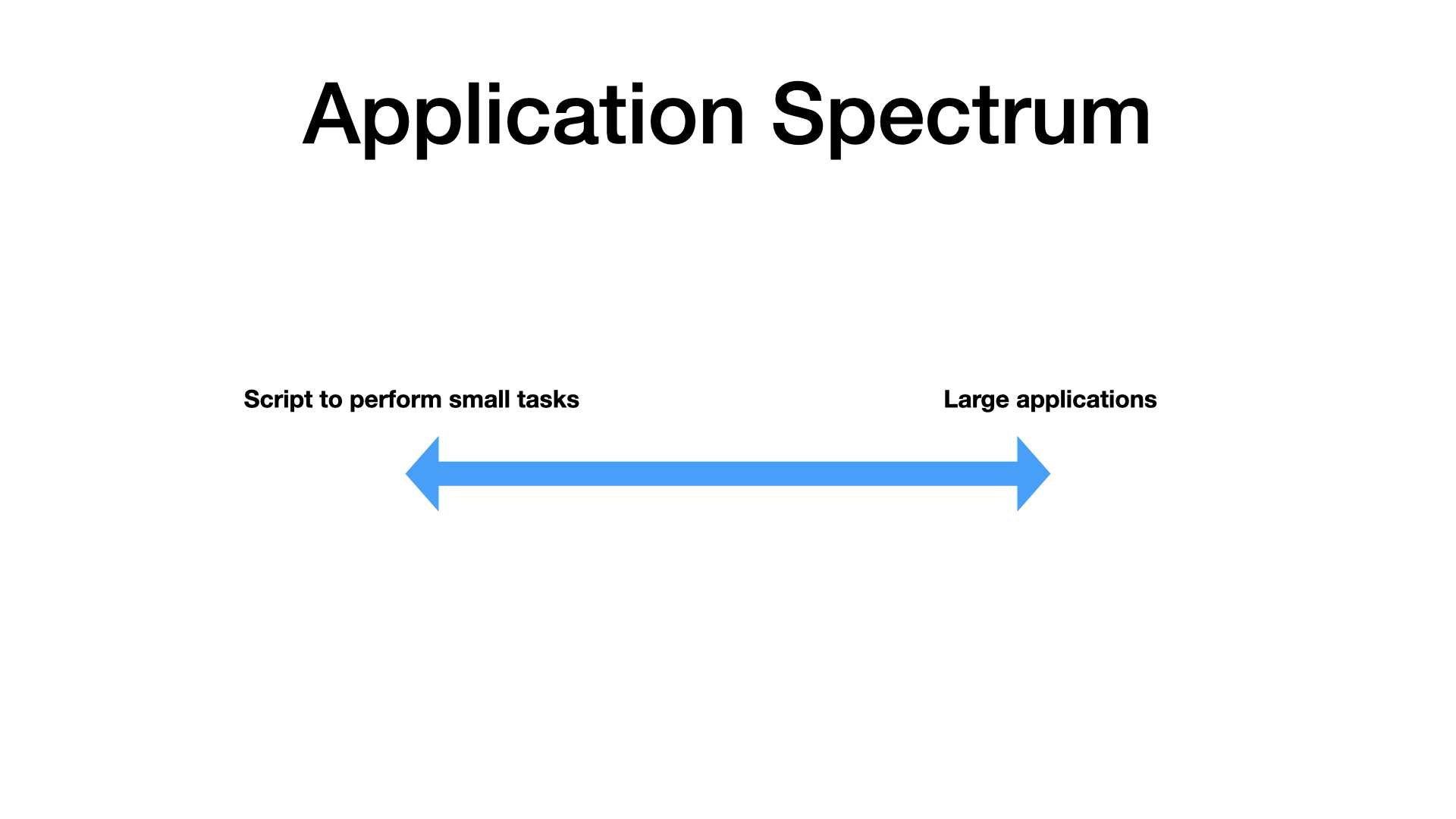 Application Spectrum

Script to perform small tasks

Large applications